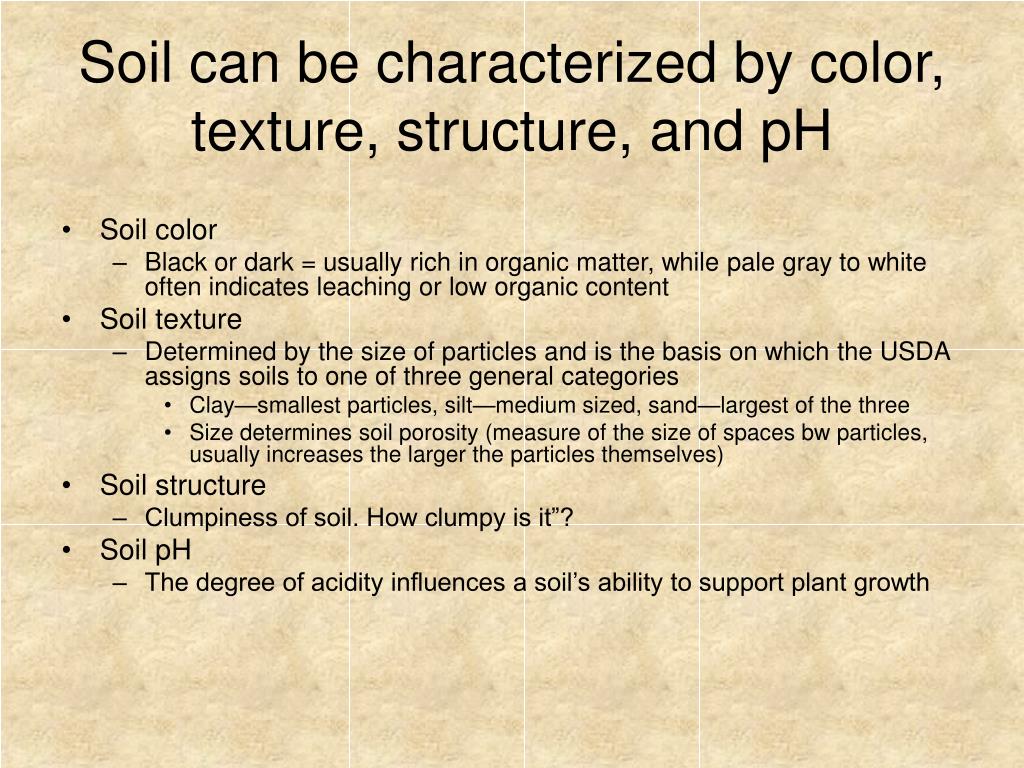 Soil can be characterized by color, texture, structure, and pH

• Soil color
– Black or dark = usually rich in organic matter, while pale gray to white often indicates leaching or low organic content
• Soil texture
– Determined by the size of particles and is the basis on which the USDA assigns soils to one of three general categories
• Clay—smallest particles, silt—medium sized, sand—largest of the three
• Size determines soil porosity (measure of the size of spaces bw particles, usually increases the larger the particles themselves)
• Soil structure
– Clumpiness of soil. How clumpy is it”?
• Soil pH
– The degree of acidity influences a soil’s ability to support plant growth